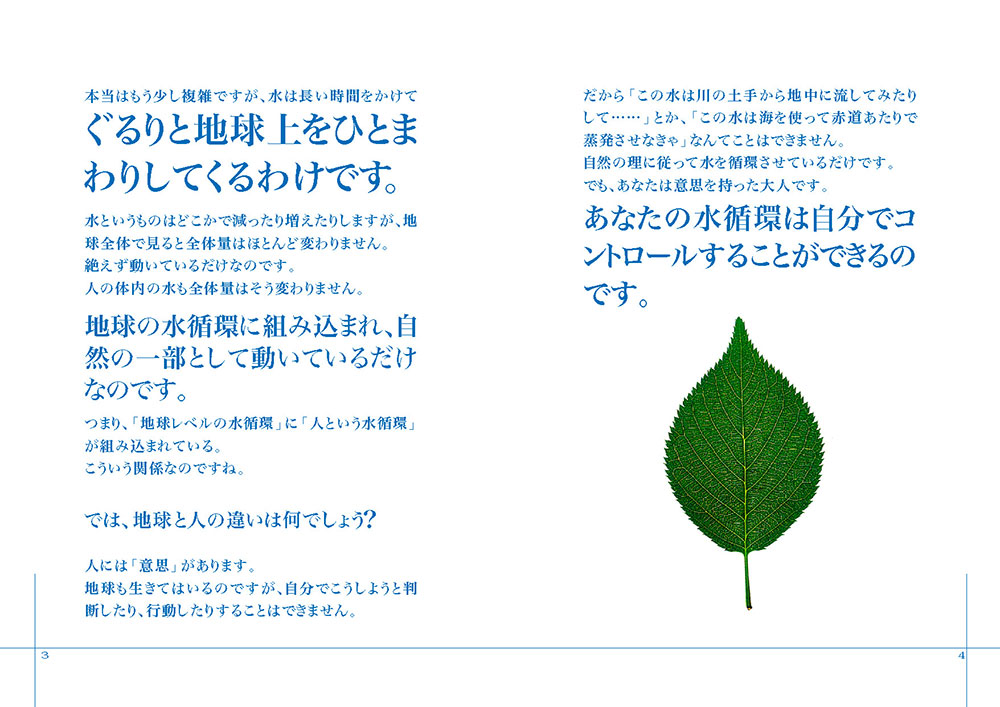 本当はもう少し複雑ですが、水は長い時間をかけて

ぐるりと地球上をひとまわりしてくるわけです。

水というものはどこかで減ったり増えたりしますが、地球全体で見ると全体量はほとんど変わりません。
絶えず動いているだけなのです。
人の体内の水も全体量はそう変わりません。

地球の水循環に組み込まれ、自然の一部として動いているだけなのです。

つまり、「地球レベルの水循環」に「人という水循環」が組み込まれている。
こういう関係なのですね。

では、地球と人の違いは何でしょう？

人には「意思」があります。
地球も生きてはいるのですが、自分でこうしようと判断したり、行動したりすることはできません。

3

だから「この水は川の土手から地中に流してみたりして……」とか、「この水は海を使って赤道あたりで蒸発させなきゃ」なんてことはできません。
自然の理に従って水を循環させているだけです。
でも、あなたは意思を持った大人です。

あなたの水循環は自分でコントロールすることができるのです。

4